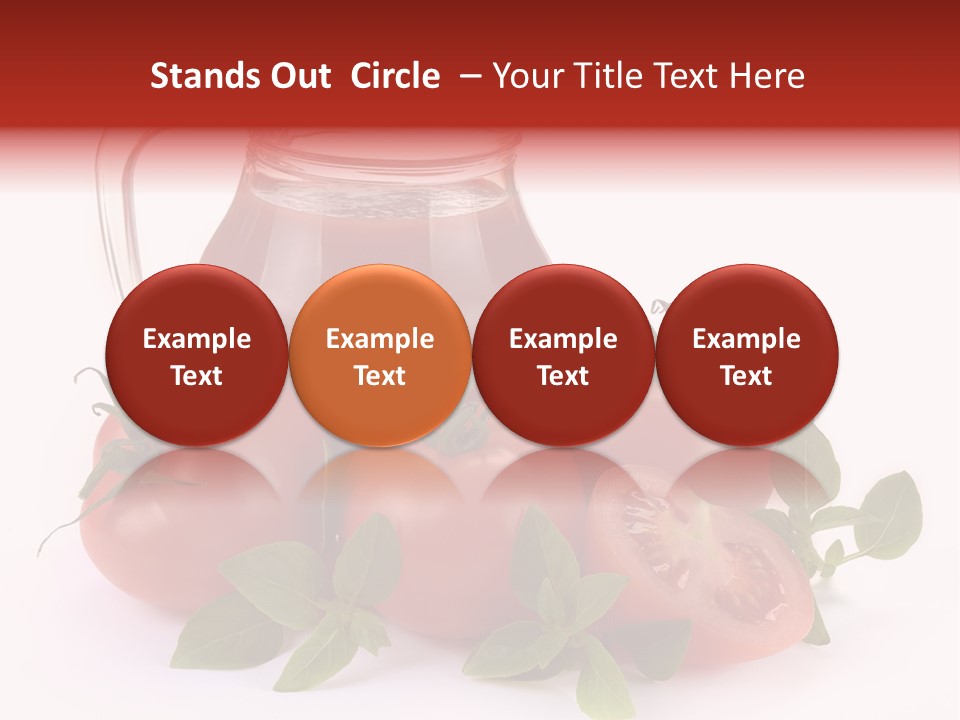 Stands Out Circle – Your Title Text Here

Example Text

Example Text

Example Text

Example Text